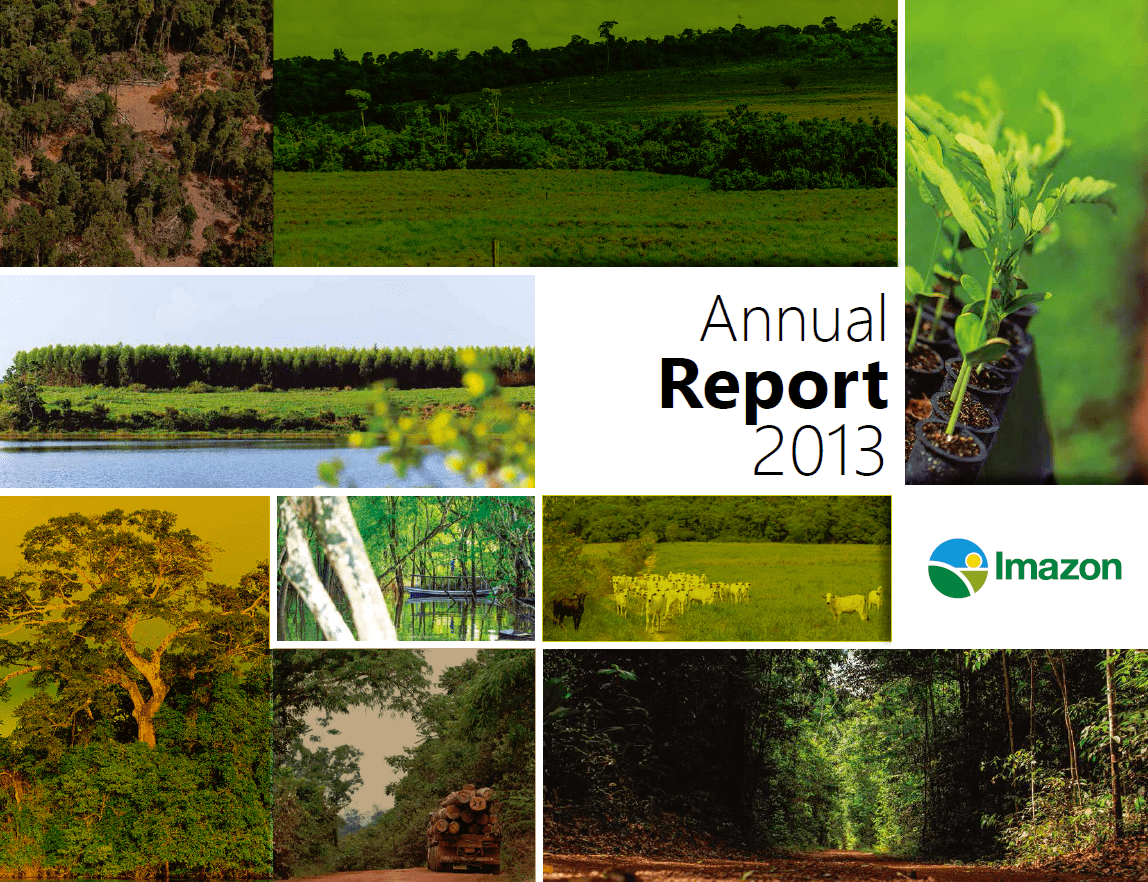 Annual
Report
2013

Imazon